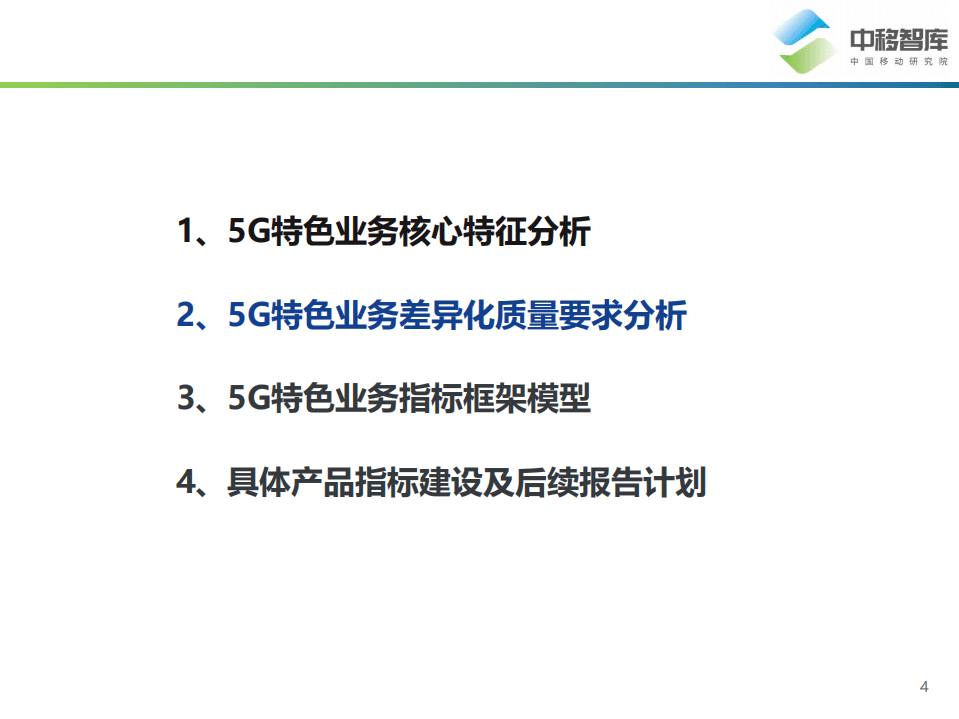 中移智库
中国移动研究院

1、5G特色业务核心特征分析

2、5G特色业务差异化质量要求分析

3、5G特色业务指标框架模型

4、具体产品指标建设及后续报告计划

4